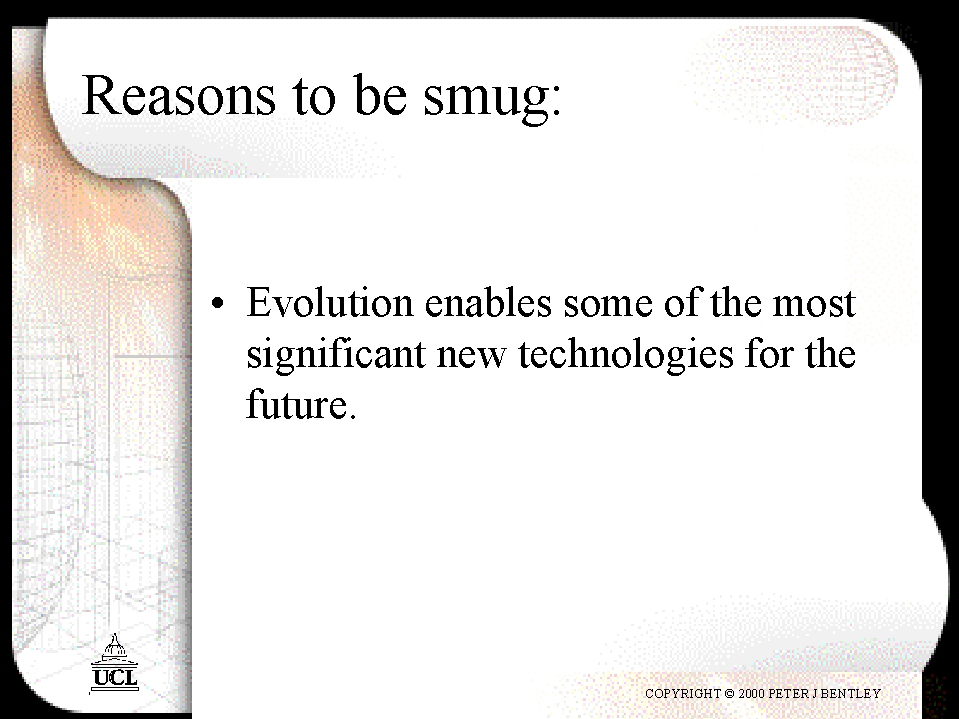 Reasons to be smug:

• Evolution enables some of the most significant new technologies for the future.

UCL

COPYRIGHT © 2000 PETER J BENTLEY